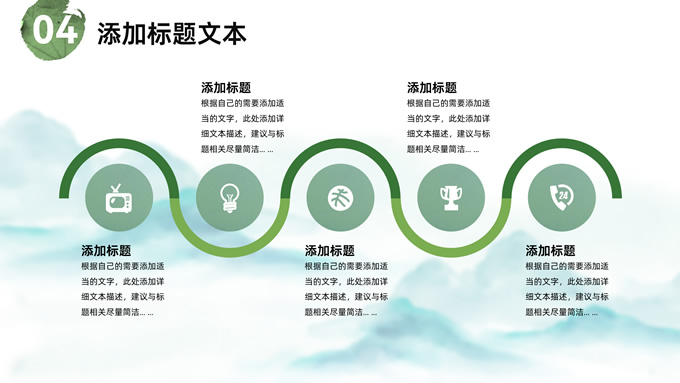 04 添加标题文本

添加标题
根据自己的需要添加适当的文字，此处添加详细文本描述，建议与标题相关尽量简洁... ...

添加标题
根据自己的需要添加适当的文字，此处添加详细文本描述，建议与标题相关尽量简洁... ...

24

添加标题
根据自己的需要添加适当的文字，此处添加详细文本描述，建议与标题相关尽量简洁... ...

添加标题
根据自己的需要添加适当的文字，此处添加详细文本描述，建议与标题相关尽量简洁... ...

添加标题
根据自己的需要添加适当的文字，此处添加详细文本描述，建议与标题相关尽量简洁... ...